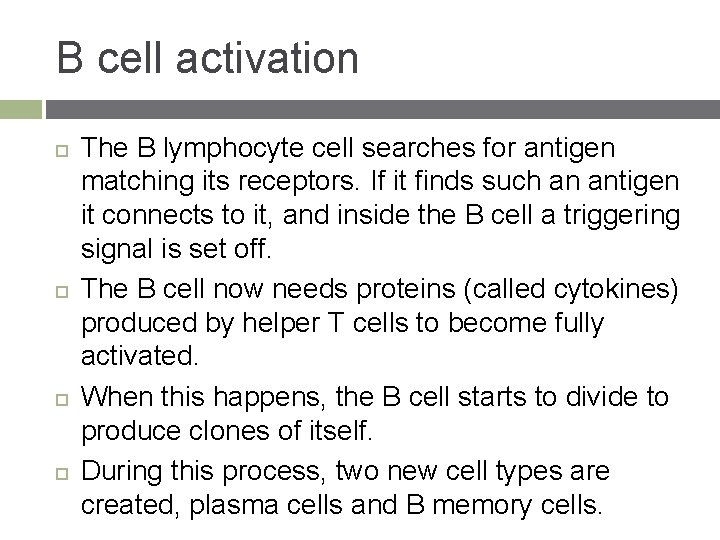 B cell activation

The B lymphocyte cell searches for antigen matching its receptors. If it finds such an antigen it connects to it, and inside the B cell a triggering signal is set off.

The B cell now needs proteins (called cytokines) produced by helper T cells to become fully activated.

When this happens, the B cell starts to divide to produce clones of itself.

During this process, two new cell types are created, plasma cells and B memory cells.